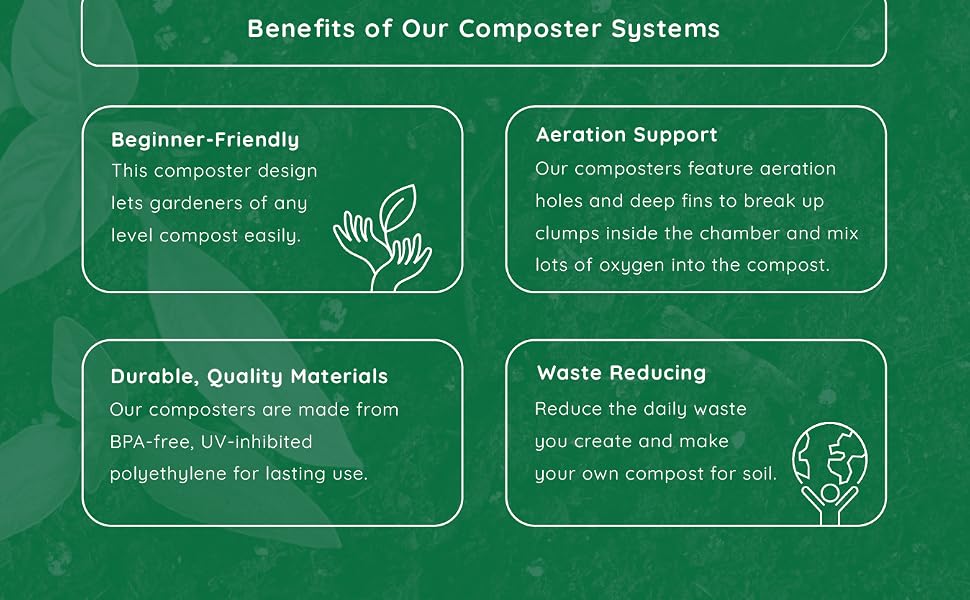 Benefits of Our Composter Systems

Beginner-Friendly
This composter design lets gardeners of any level compost easily.

Aeration Support
Our composters feature aeration holes and deep fins to break up clumps inside the chamber and mix lots of oxygen into the compost.

Durable, Quality Materials
Our composters are made from BPA-free, UV-inhibited polyethylene for lasting use.

Waste Reducing
Reduce the daily waste you create and make your own compost for soil.